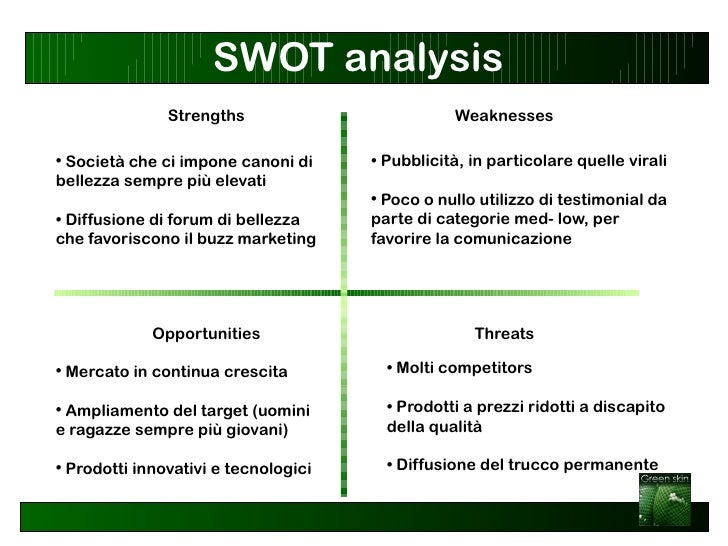 SWOT analysis

Strengths

• Società che ci impone canoni di bellezza sempre più elevati

• Diffusione di forum di bellezza che favoriscono il buzz marketing

Weaknesses

• Pubblicità, in particolare quelle virali

• Poco o nullo utilizzo di testimonial da parte di categorie med- low, per favorire la comunicazione

Opportunities

• Mercato in continua crescita

• Ampliamento del target (uomini e ragazze sempre più giovani)

• Prodotti innovativi e tecnologici

Threats

• Molti competitors

• Prodotti a prezzi ridotti a discapito della qualità

• Diffusione del trucco permanente

Green skin